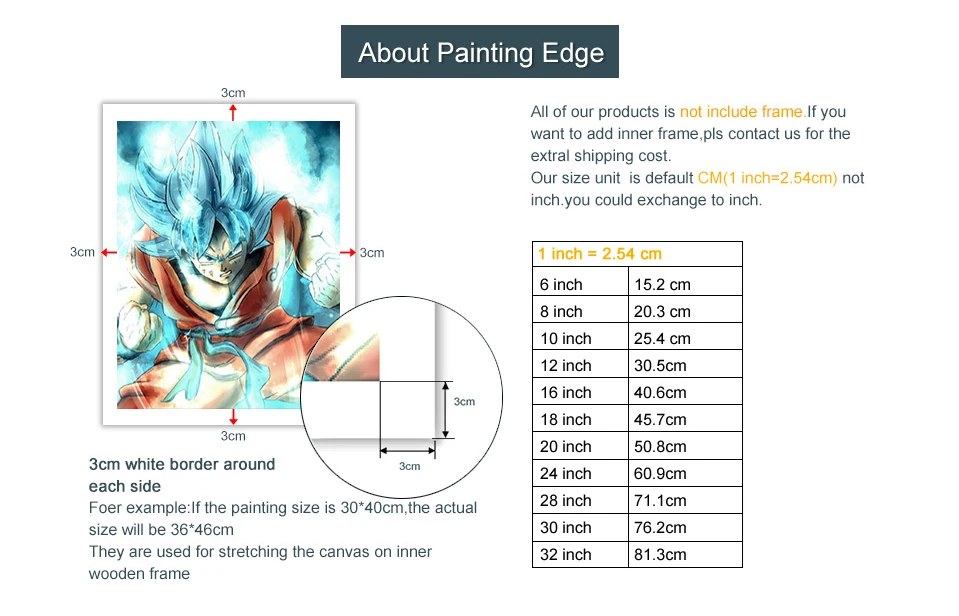 About Painting Edge

3cm

3cm

3cm

3cm

3cm

3cm

3cm white border around each side

Foer example:If the painting size is 30*40cm,the actual size will be 36*46cm

They are used for stretching the canvas on inner wooden frame

All of our products is not include frame.If you want to add inner frame,pls contact us for the extral shipping cost.
Our size unit is default CM(1 inch=2.54cm) not inch.you could exchange to inch.

| 1 inch = 2.54 cm | |
|---|---|
| 6 inch | 15.2 cm |
| 8 inch | 20.3 cm |
| 10 inch | 25.4 cm |
| 12 inch | 30.5cm |
| 16 inch | 40.6cm |
| 18 inch | 45.7cm |
| 20 inch | 50.8cm |
| 24 inch | 60.9cm |
| 28 inch | 71.1cm |
| 30 inch | 76.2cm |
| 32 inch | 81.3cm |